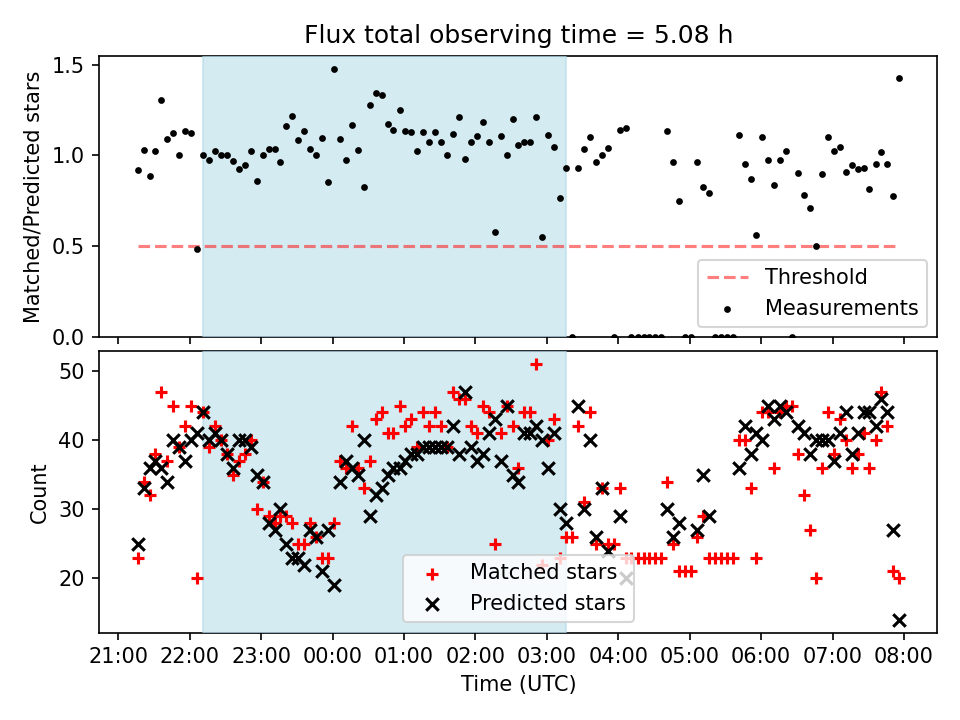 Flux total observing time = 5.08 h

Matched/Predicted stars

1.5
1.0
0.5
0.0

Threshold
Measurements

Count

50
40
30
20

Matched stars
Predicted stars

21:00 22:00 23:00 00:00 01:00 02:00 03:00 04:00 05:00 06:00 07:00 08:00

Time (UTC)